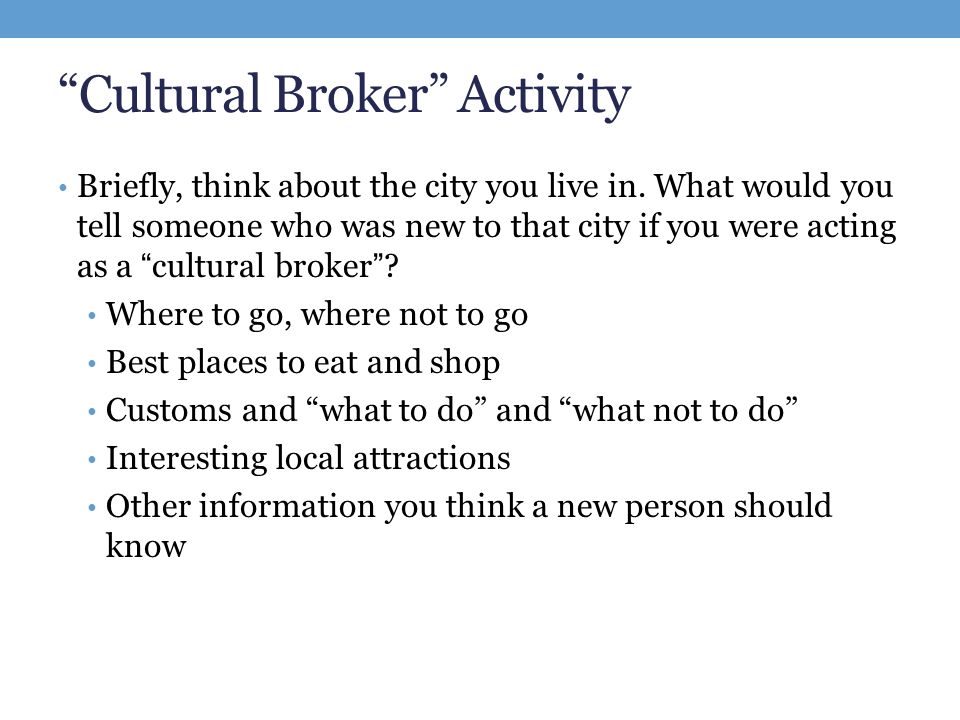 “Cultural Broker” Activity

• Briefly, think about the city you live in. What would you tell someone who was new to that city if you were acting as a “cultural broker”?
  • Where to go, where not to go
  • Best places to eat and shop
  • Customs and “what to do” and “what not to do”
  • Interesting local attractions
  • Other information you think a new person should know